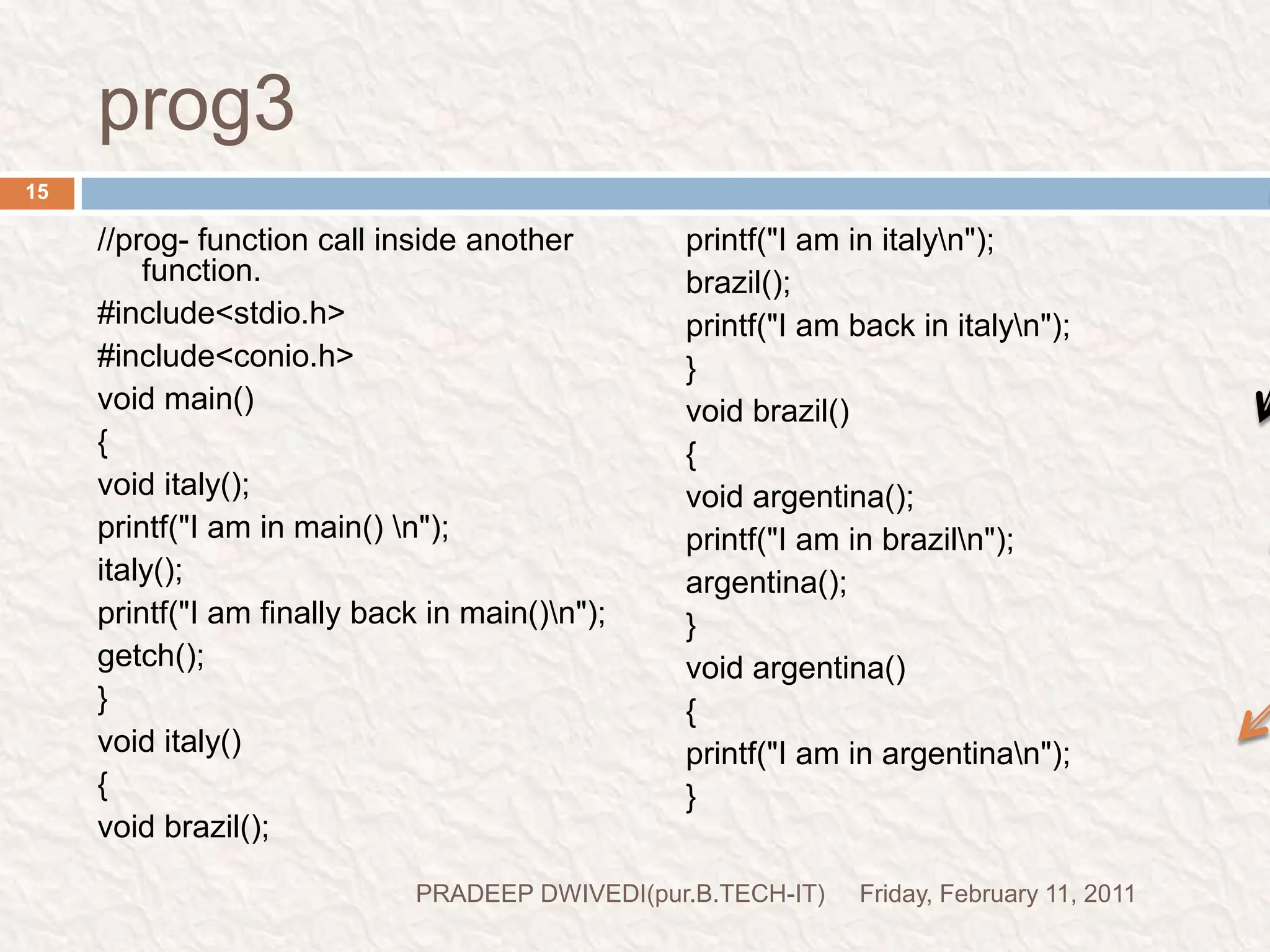 prog3

15

//prog- function call inside another function.

#include<stdio.h>

#include<conio.h>

void main()

{

void italy();

printf("I am in main() \n");

italy();

printf("I am finally back in main()\n");

getch();

}

void italy()

{

void brazil();

printf("I am in italy\n");

brazil();

printf("I am back in italy\n");

}

void brazil()

{

void argentina();

printf("I am in brazil\n");

argentina();

}

void argentina()

{

printf("I am in argentina\n");

}

PRADEEP DWIVEDI(pur.B.TECH-IT) Friday, February 11, 2011